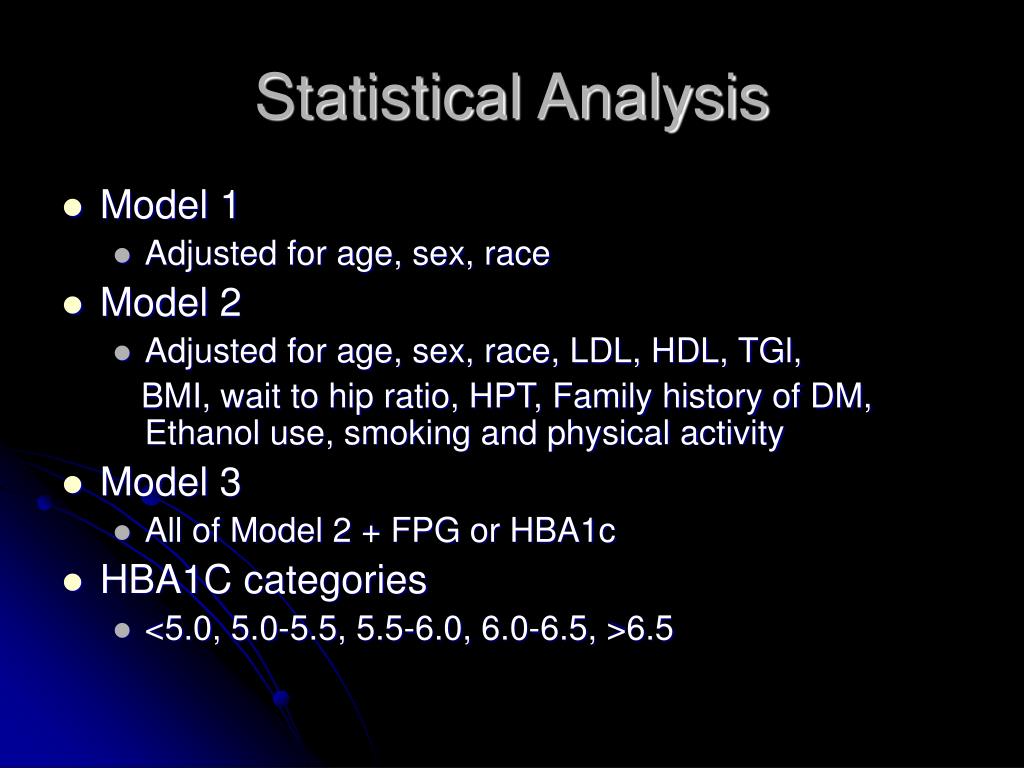 Statistical Analysis

Model 1
Adjusted for age, sex, race
Model 2
Adjusted for age, sex, race, LDL, HDL, TGl,
BMI, wait to hip ratio, HPT, Family history of DM, Ethanol use, smoking and physical activity
Model 3
All of Model 2 + FPG or HBA1c
HBA1C categories
<5.0, 5.0-5.5, 5.5-6.0, 6.0-6.5, >6.5